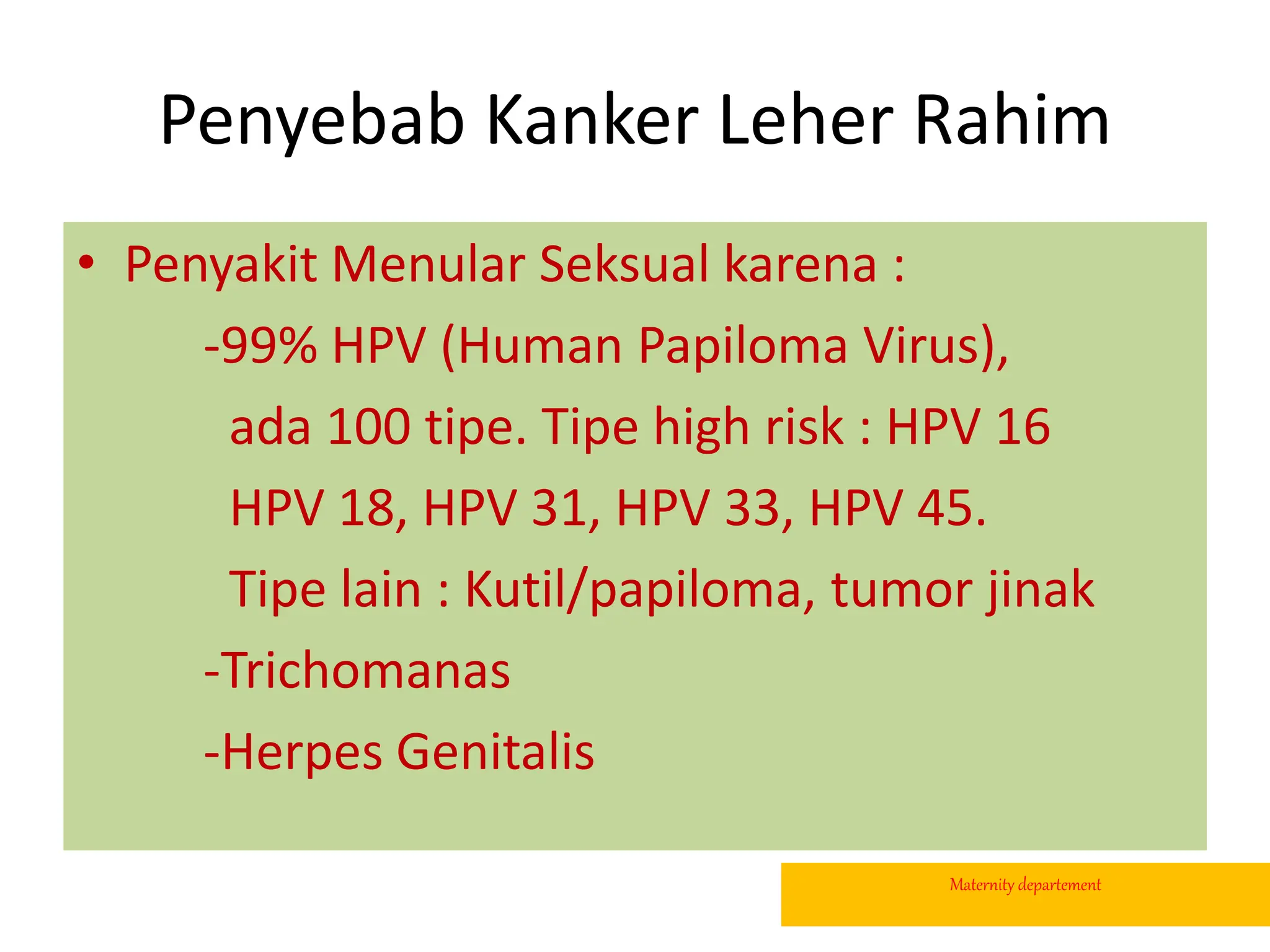 Penyebab Kanker Leher Rahim

• Penyakit Menular Seksual karena :

-99% HPV (Human Papiloma Virus), ada 100 tipe. Tipe high risk : HPV 16 HPV 18, HPV 31, HPV 33, HPV 45. Tipe lain : Kutil/papiloma, tumor jinak

-Trichomanas

-Herpes Genitalis

Maternity departement